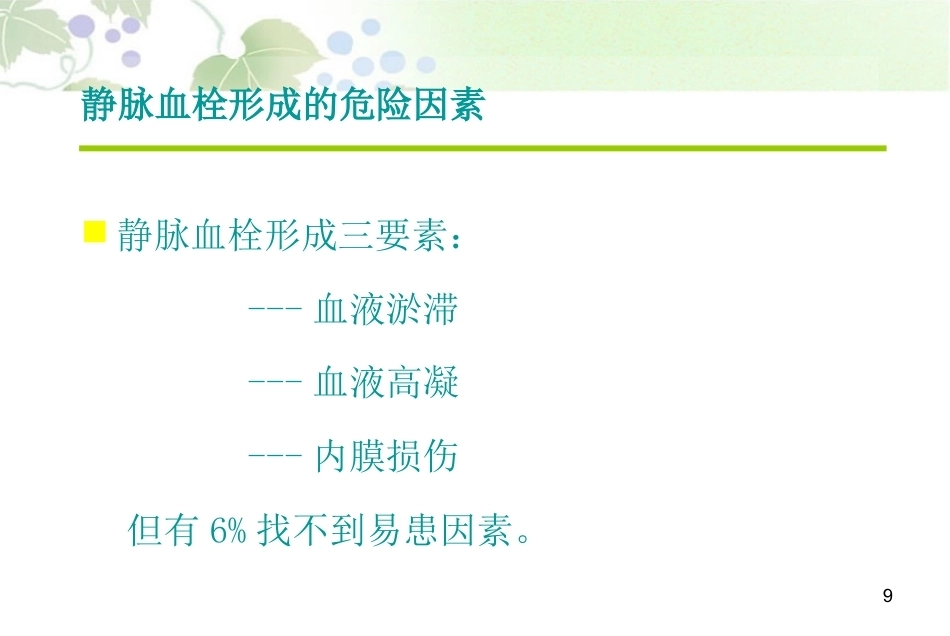 静脉血栓形成的危险因素

静脉血栓形成三要素：

--- 血液淤滞

--- 血液高凝

--- 内膜损伤

但有 6% 找不到易患因素。

9